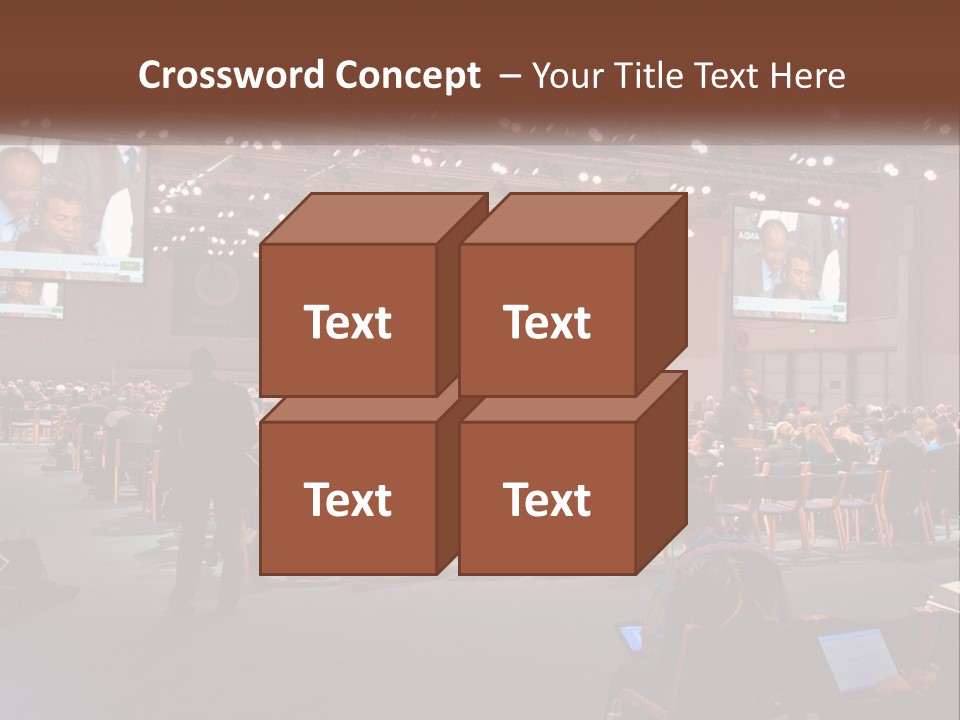 Crossword Concept – Your Title Text Here

Text

Text

Text

Text